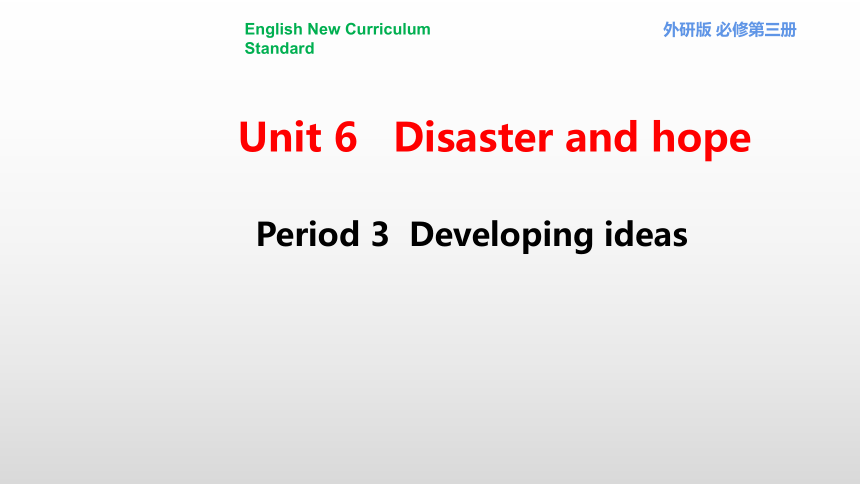 English New Curriculum Standard

外研版 必修第三册

Unit 6 Disaster and hope

Period 3 Developing ideas